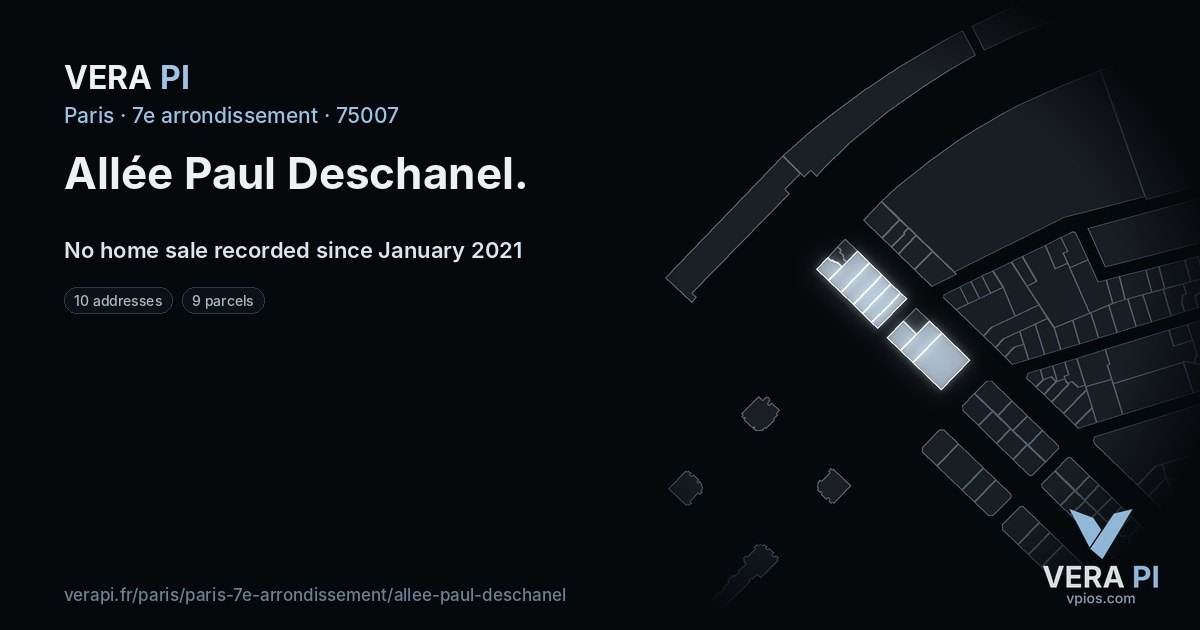 VERA PI
Paris · 7e arrondissement · 75007

Allée Paul Deschanel.

No home sale recorded since January 2021

10 addresses
9 parcels

verapi.fr/paris/paris-7e-arrondissement/allee-paul-deschanel

VERA PI
vpios.com